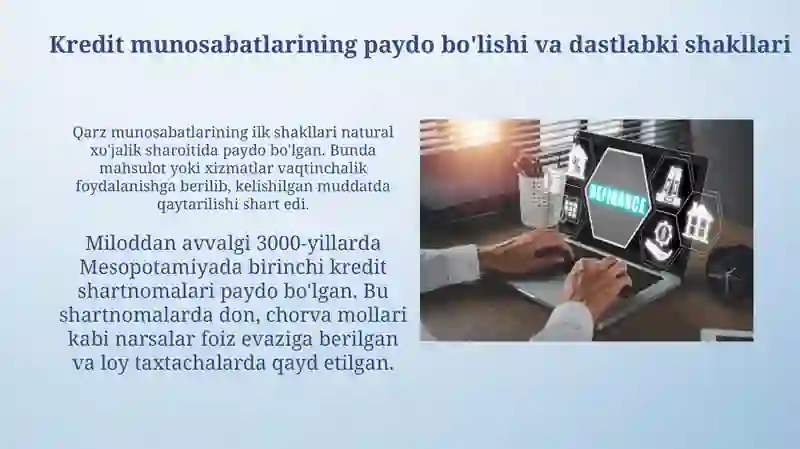 Kredit munosabatlarining paydo bo'lishi va dastlabki shakllari

Qarz munosabatlarining ilk shakllari natural xo'jalik sharoitida paydo bo'lgan. Bunda mahsulot yoki xizmatlar vaqtinchalik foydalanishga berilib, kelishilgan muddatda qaytarilishi shart edi.

Miloddan avvalgi 3000-yillarda Mesopotamiyada birinchi kredit shartnomalari paydo bo'lgan. Bu shartnomalarda don, chorva mollari kabi narsalar foiz evaziga berilgan va loy taxtachalarda qayd etilgan.

REFINANCE